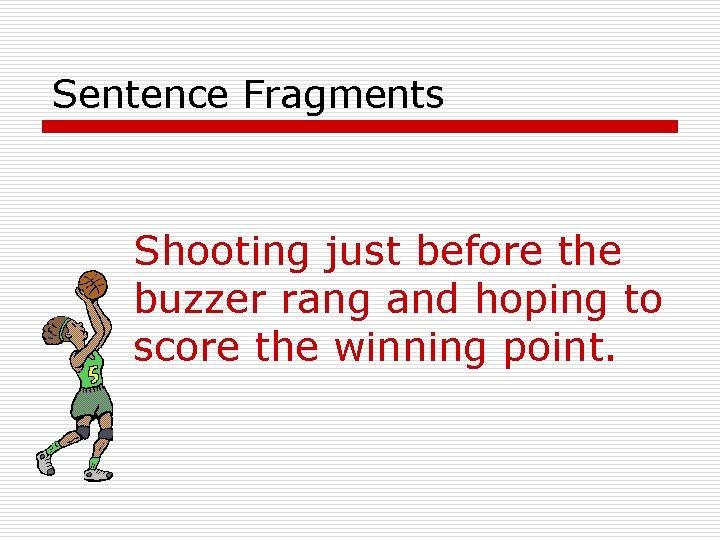 Sentence Fragments

Shooting just before the buzzer rang and hoping to score the winning point.

5